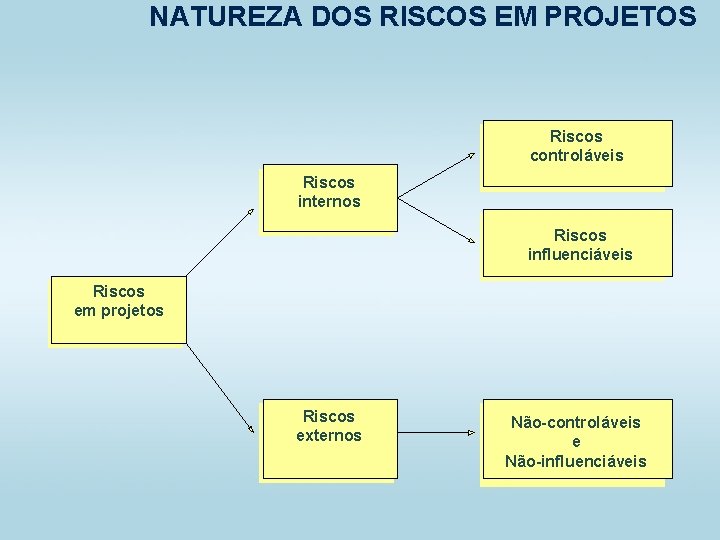 NATUREZA DOS RISCOS EM PROJETOS

Riscos em projetos

Riscos internos

Riscos controláveis

Riscos influenciáveis

Riscos externos

Não-controláveis e Não-influenciáveis